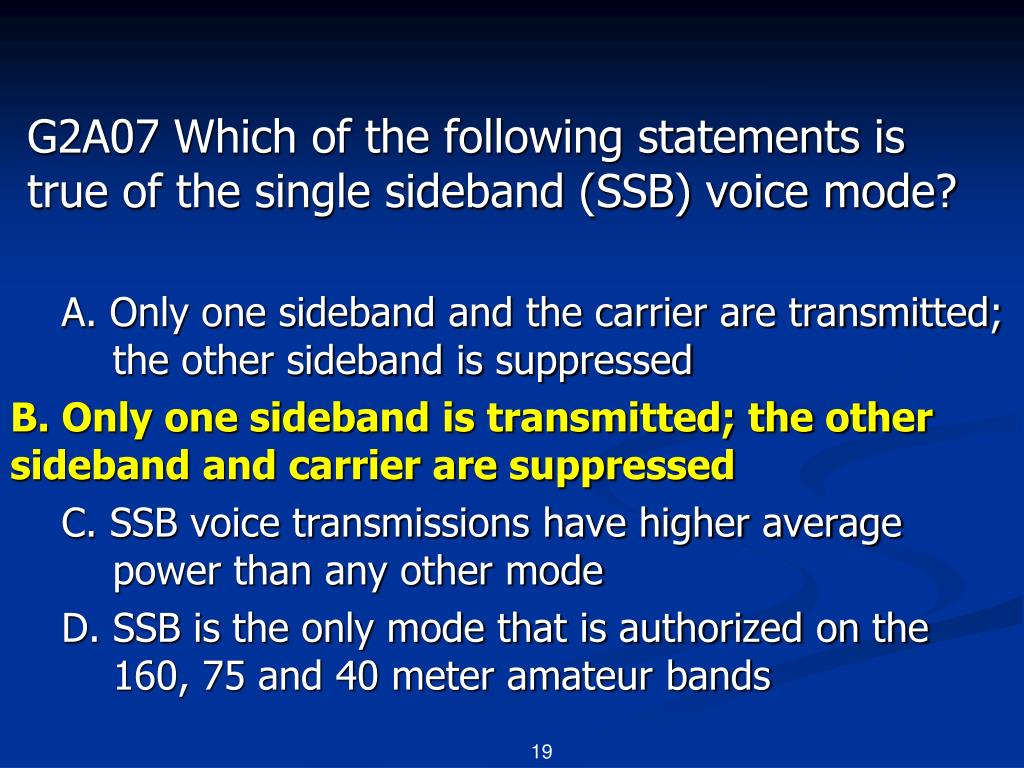 G2A07 Which of the following statements is true of the single sideband (SSB) voice mode?

A. Only one sideband and the carrier are transmitted; the other sideband is suppressed

B. Only one sideband is transmitted; the other sideband and carrier are suppressed

C. SSB voice transmissions have higher average power than any other mode

D. SSB is the only mode that is authorized on the 160, 75 and 40 meter amateur bands

19